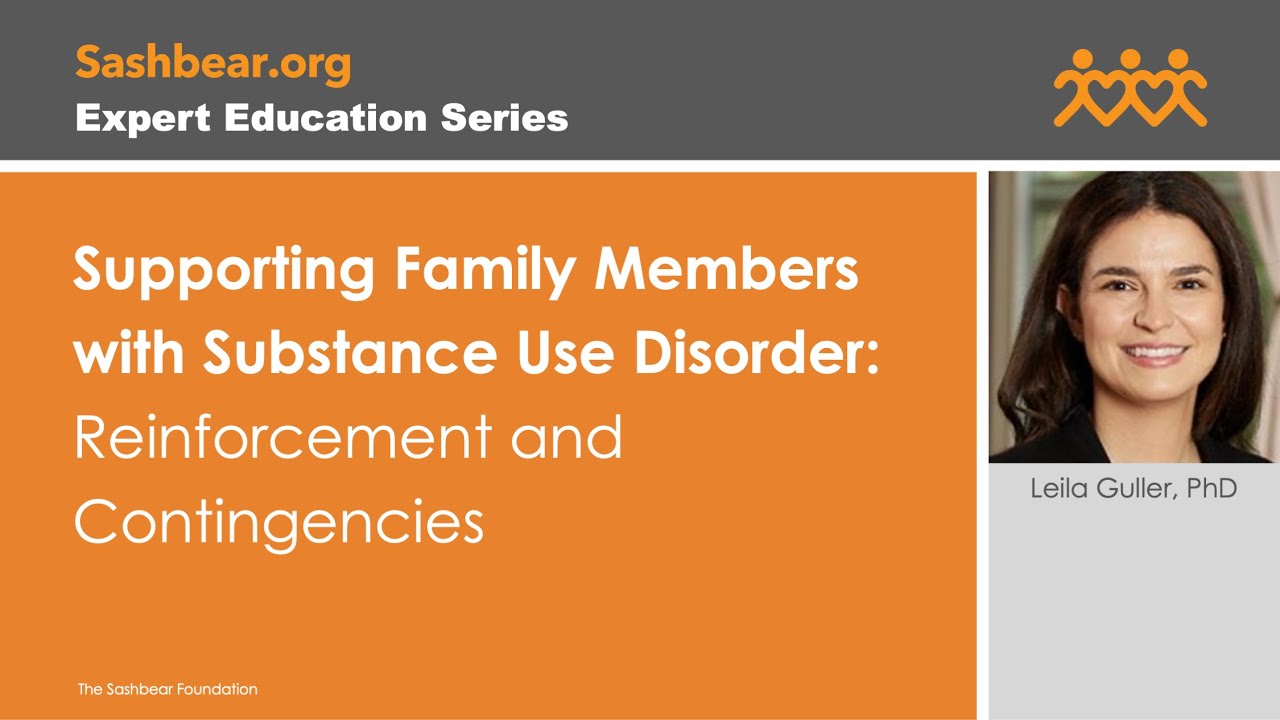 Sashbear.org
Expert Education Series

Supporting Family Members with Substance Use Disorder: Reinforcement and Contingencies

Leila Guller, PhD

The Sashbear Foundation